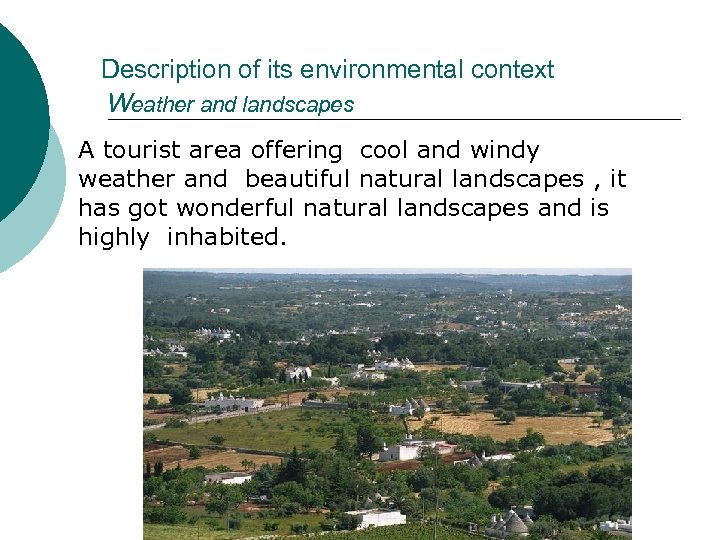 Description of its environmental context
Weather and landscapes

A tourist area offering cool and windy weather and beautiful natural landscapes , it has got wonderful natural landscapes and is highly inhabited.